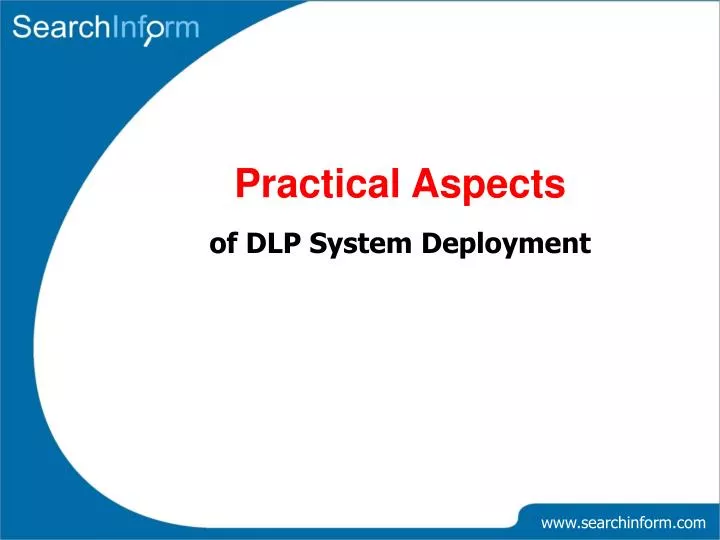 SearchInform

Practical Aspects

of DLP System Deployment

www.searchinform.com